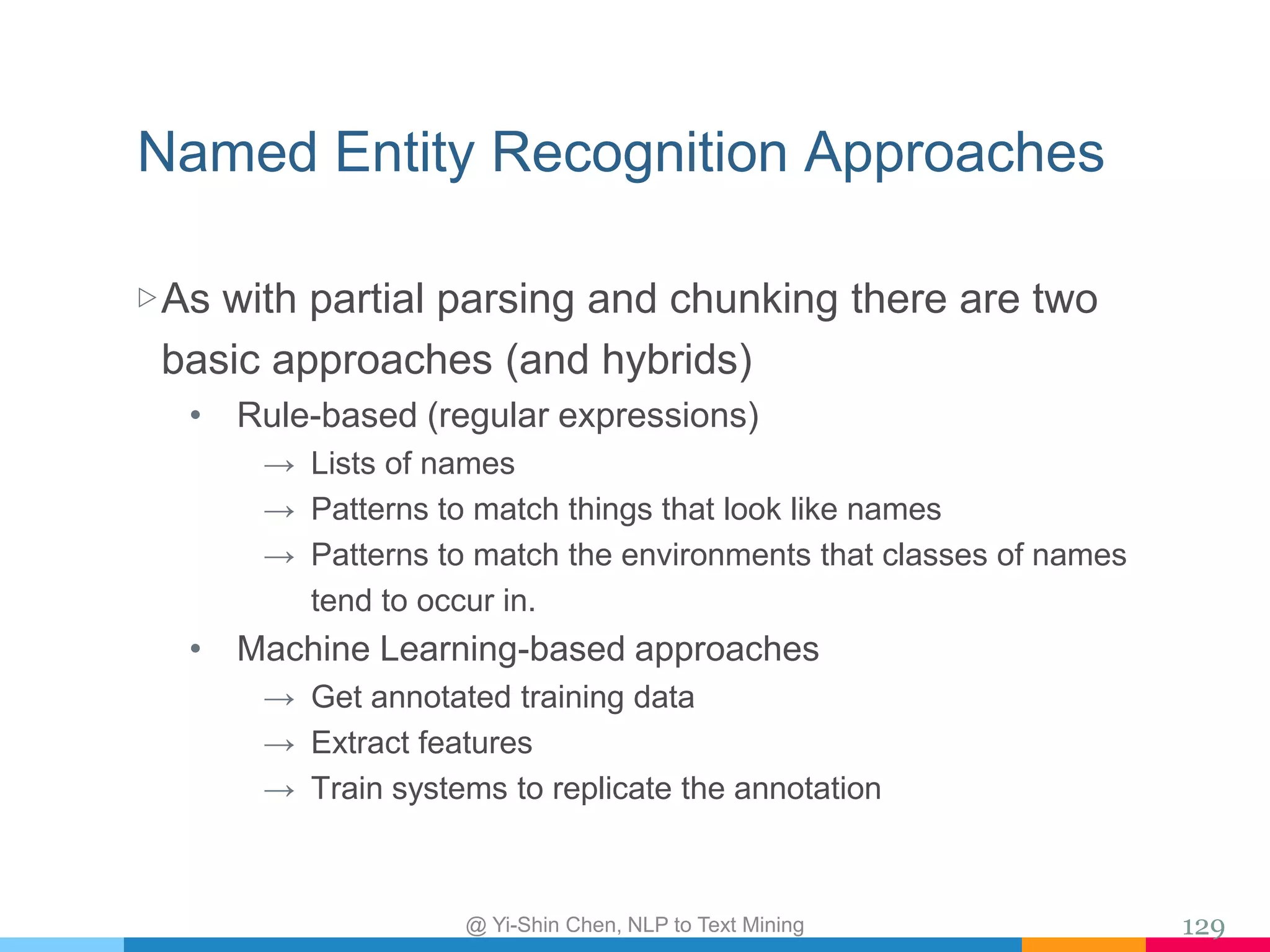 Named Entity Recognition Approaches

▷ As with partial parsing and chunking there are two basic approaches (and hybrids)

• Rule-based (regular expressions)

→ Lists of names

→ Patterns to match things that look like names

→ Patterns to match the environments that classes of names tend to occur in.

• Machine Learning-based approaches

→ Get annotated training data

→ Extract features

→ Train systems to replicate the annotation

@ Yi-Shin Chen, NLP to Text Mining

129